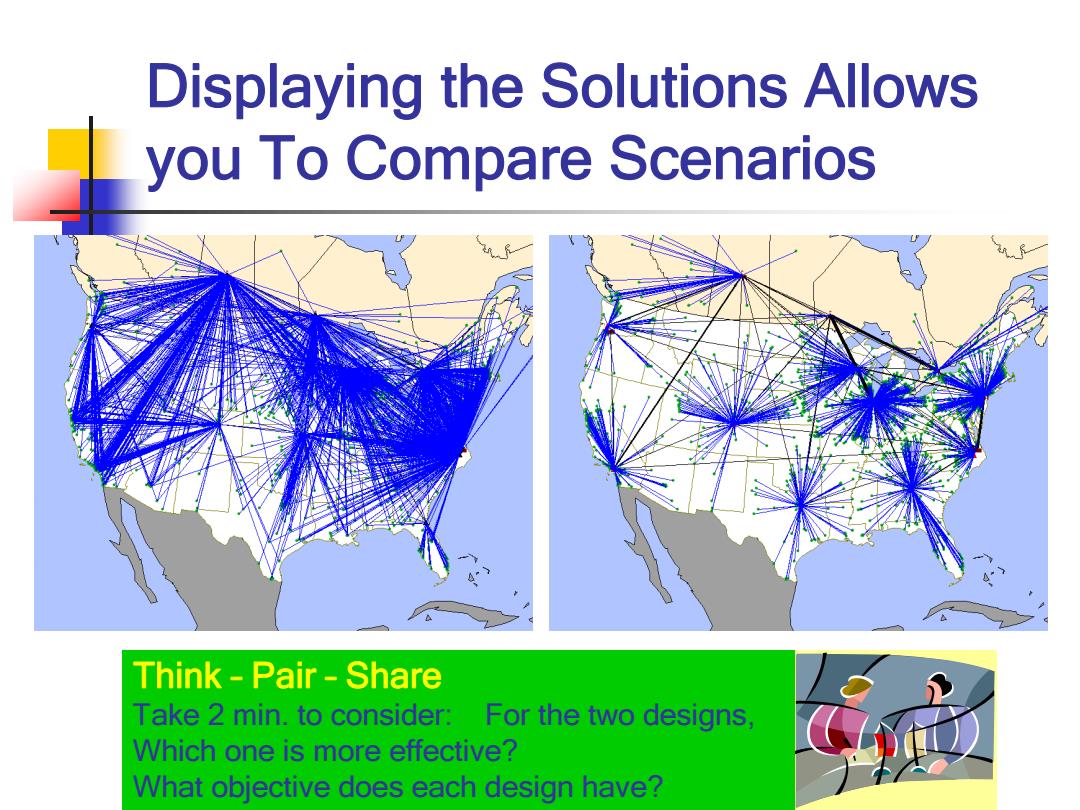 Displaying the Solutions Allows you To Compare Scenarios

Think – Pair – Share
Take 2 min. to consider: For the two designs, Which one is more effective?
What objective does each design have?